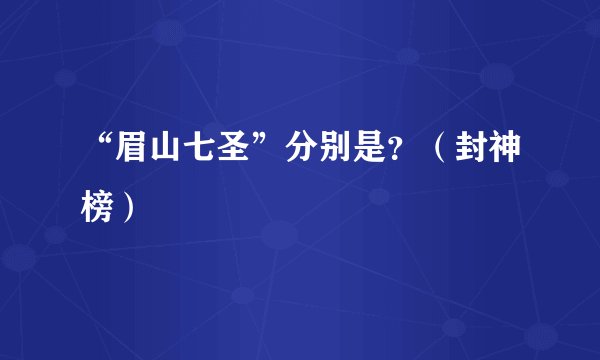 “眉山七圣”分别是？（封神榜）